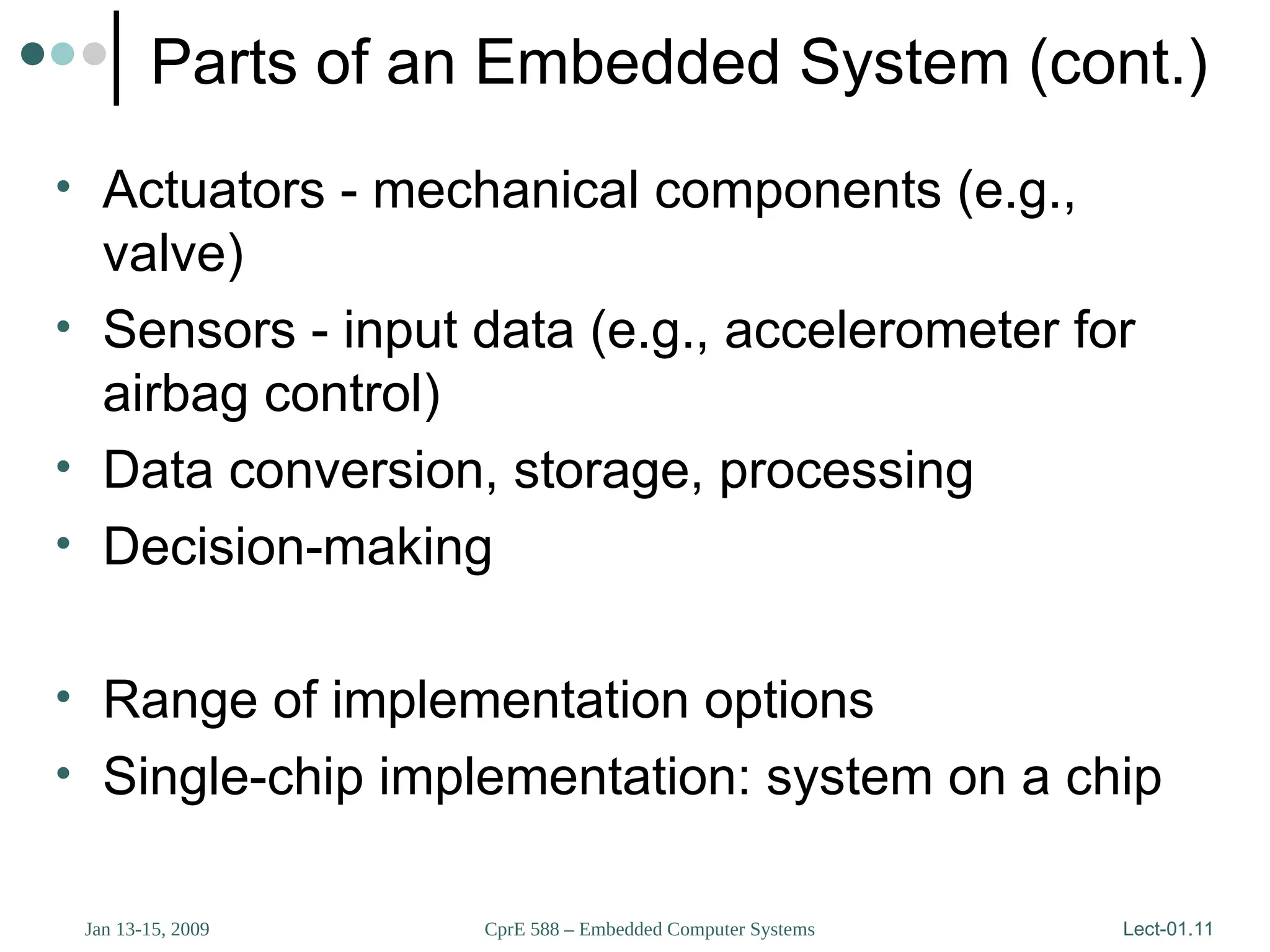 Parts of an Embedded System (cont.)

• Actuators - mechanical components (e.g., valve)
• Sensors - input data (e.g., accelerometer for airbag control)
• Data conversion, storage, processing
• Decision-making

• Range of implementation options
• Single-chip implementation: system on a chip

Jan 13-15, 2009
CprE 588 – Embedded Computer Systems
Lect-01.11